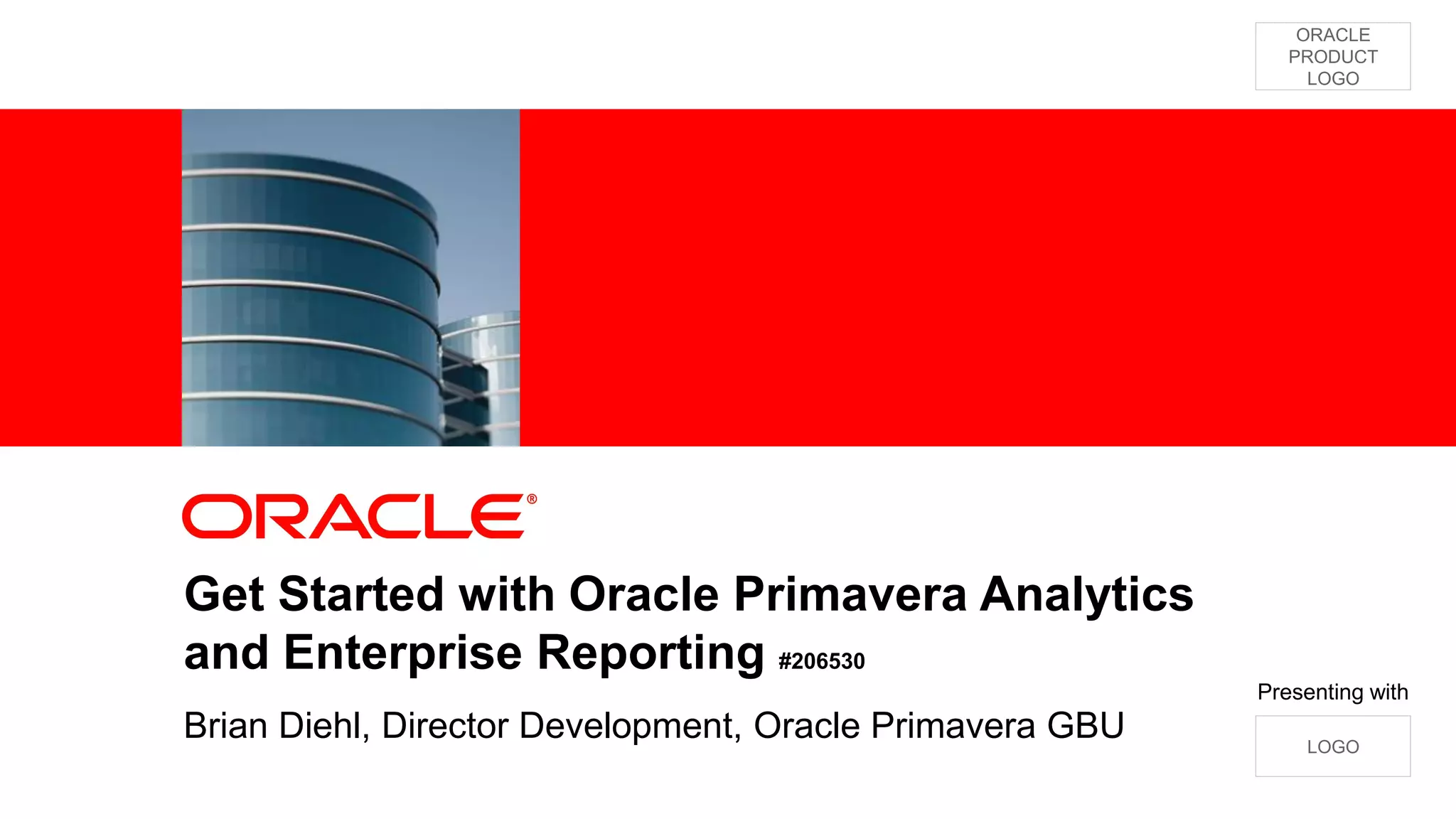 ORACLE PRODUCT LOGO

ORACLE®

Get Started with Oracle Primavera Analytics and Enterprise Reporting #206530

Brian Diehl, Director Development, Oracle Primavera GBU

Presenting with

LOGO